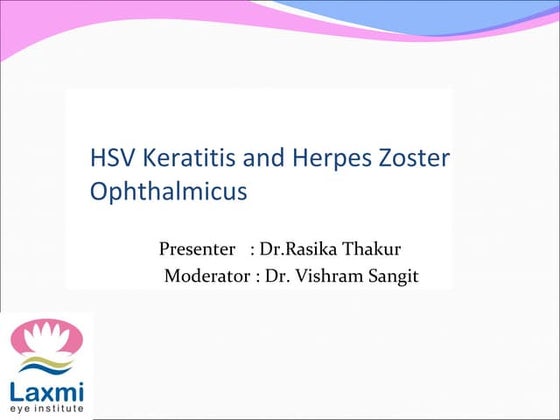 HSV Keratitis and Herpes Zoster Ophthalmicus

Presenter : Dr.Rasika Thakur
Moderator : Dr. Vishram Sangit

Laxmi
eye institute